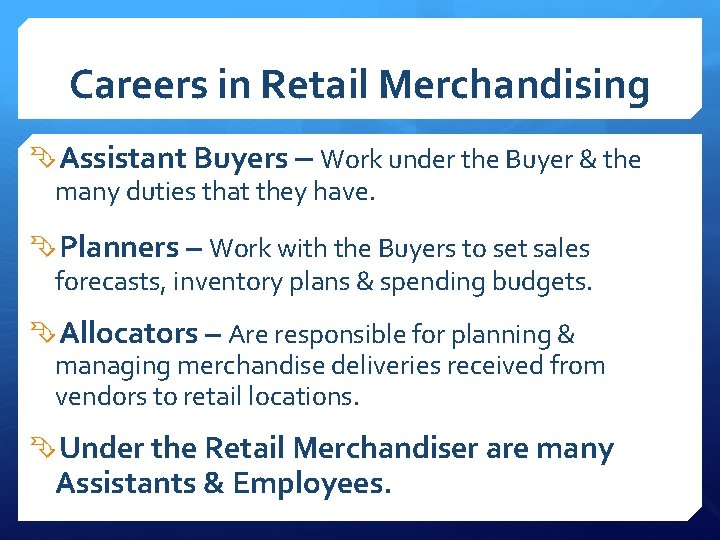 Careers in Retail Merchandising

Assistant Buyers – Work under the Buyer & the many duties that they have.

Planners – Work with the Buyers to set sales forecasts, inventory plans & spending budgets.

Allocators – Are responsible for planning & managing merchandise deliveries received from vendors to retail locations.

Under the Retail Merchandiser are many Assistants & Employees.